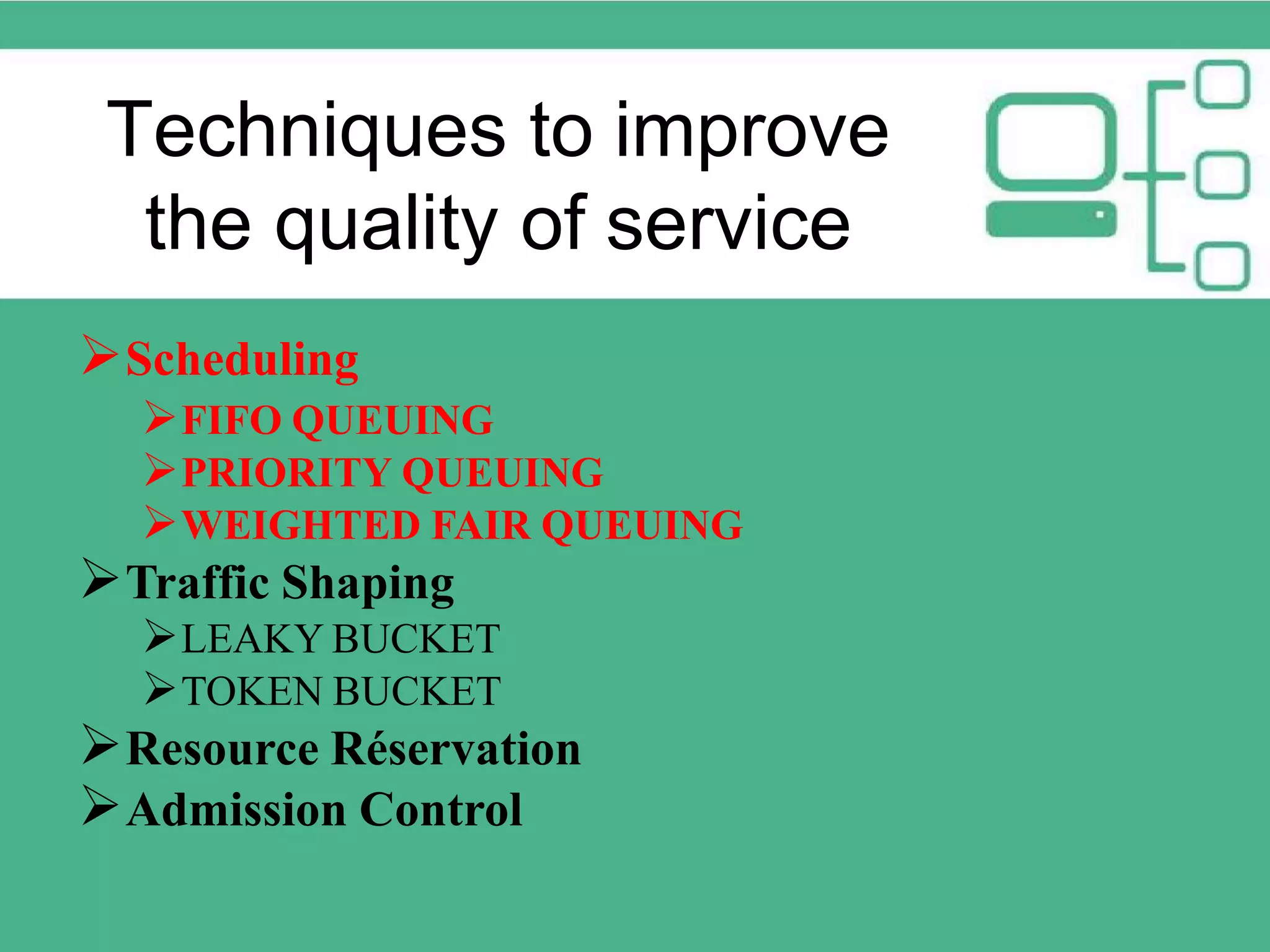 Techniques to improve the quality of service

➢ Scheduling
➢ FIFO QUEUING
➢ PRIORITY QUEUING
➢ WEIGHTED FAIR QUEUING
➢ Traffic Shaping
➢ LEAKY BUCKET
➢ TOKEN BUCKET
➢ Resource Réservation
➢ Admission Control